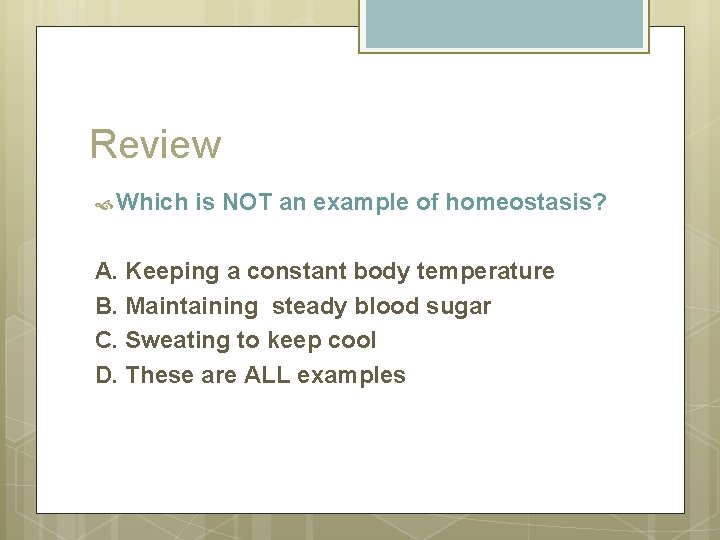 Review

Which is NOT an example of homeostasis?

A. Keeping a constant body temperature
B. Maintaining  steady blood sugar
C. Sweating to keep cool
D. These are ALL examples